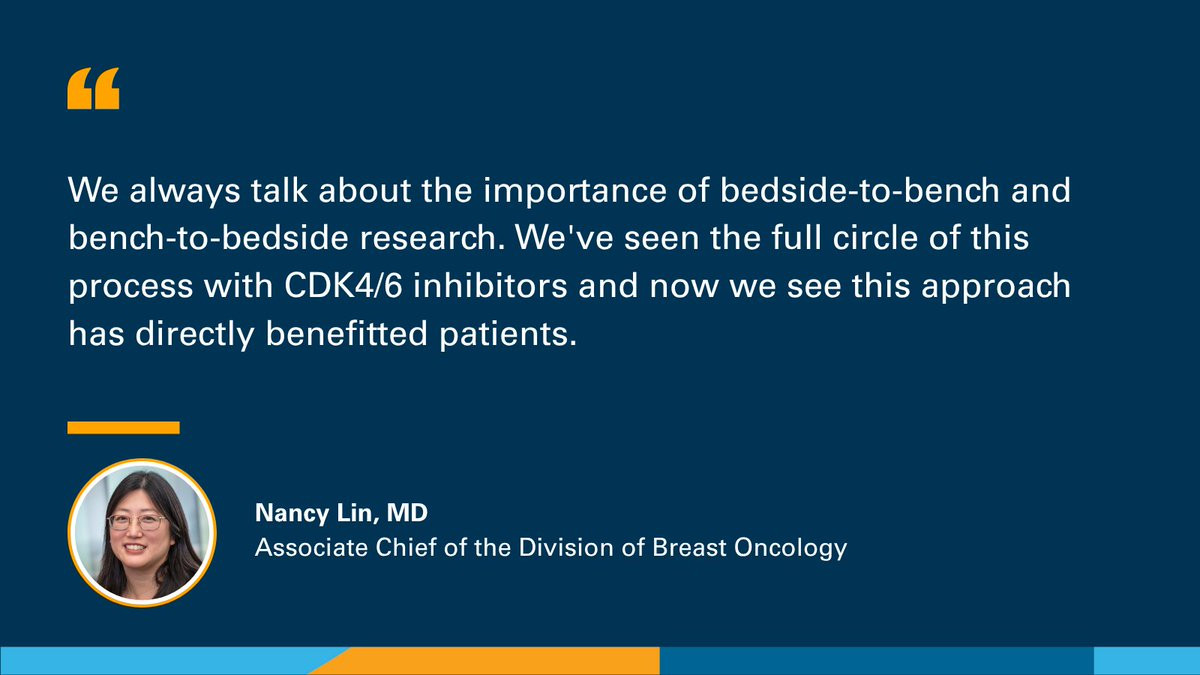 “

We always talk about the importance of bedside-to-bench and bench-to-bedside research. We've seen the full circle of this process with CDK4/6 inhibitors and now we see this approach has directly benefitted patients.

Nancy Lin, MD
Associate Chief of the Division of Breast Oncology